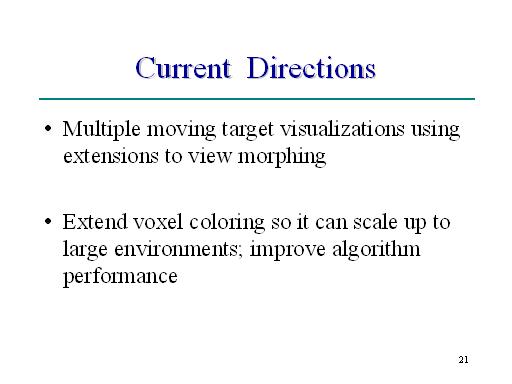 Current Directions

• Multiple moving target visualizations using extensions to view morphing

• Extend voxel coloring so it can scale up to large environments; improve algorithm performance

21